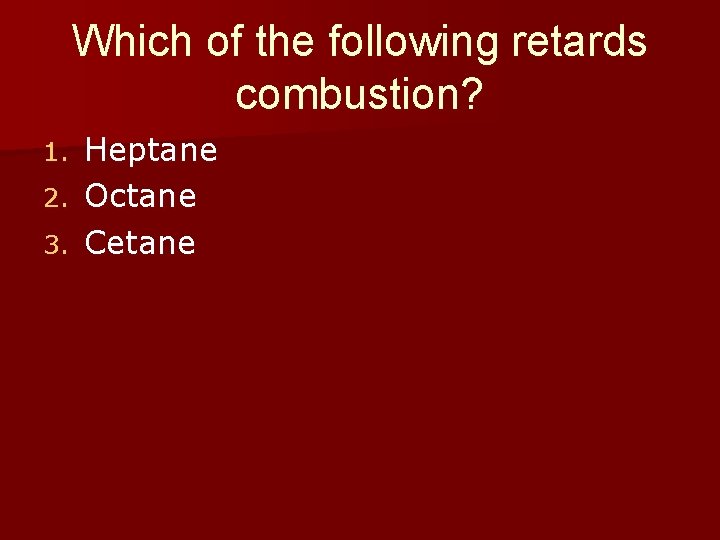 Which of the following retards combustion?

1. Heptane
2. Octane
3. Cetane